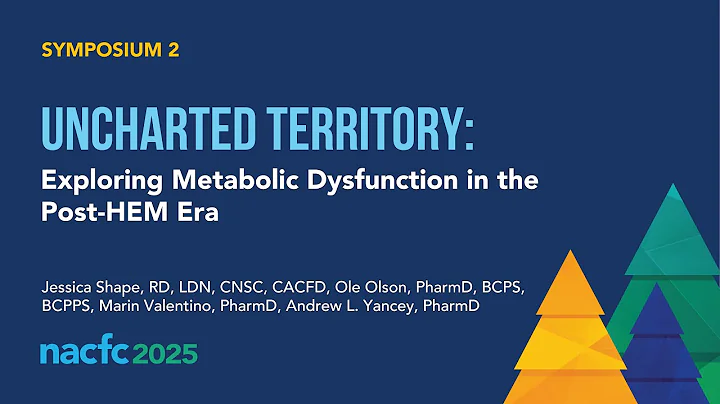 SYMPOSIUM 2

UNCHARTED TERRITORY:
Exploring Metabolic Dysfunction in the Post-HEM Era

Jessica Shape, RD, LDN, CNSC, CACFD, Ole Olson, PharmD, BCPS, BCPPS, Marin Valentino, PharmD, Andrew L. Yancey, PharmD

nacfc 2025